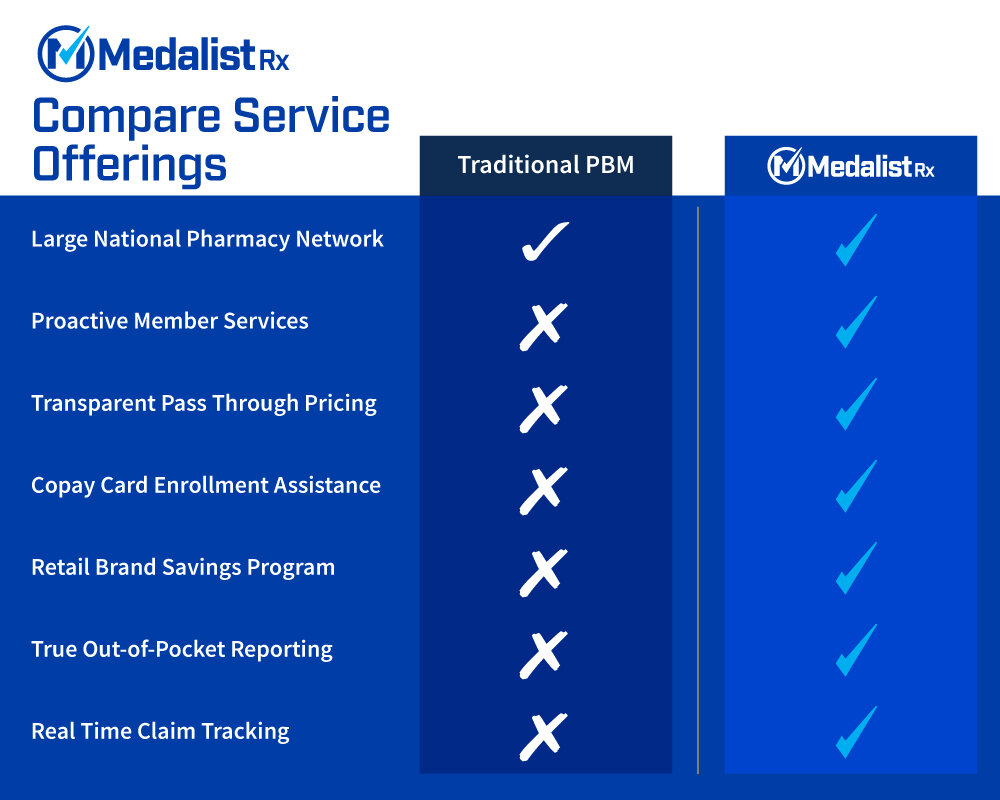 MedalistRx

Compare Service Offerings

| | Traditional PBM | MedalistRx |
|---|---|---|
| Large National Pharmacy Network | ✓ | ✓ |
| Proactive Member Services | ✗ | ✓ |
| Transparent Pass Through Pricing | ✗ | ✓ |
| Copay Card Enrollment Assistance | ✗ | ✓ |
| Retail Brand Savings Program | ✗ | ✓ |
| True Out-of-Pocket Reporting | ✗ | ✓ |
| Real Time Claim Tracking | ✗ | ✓ |